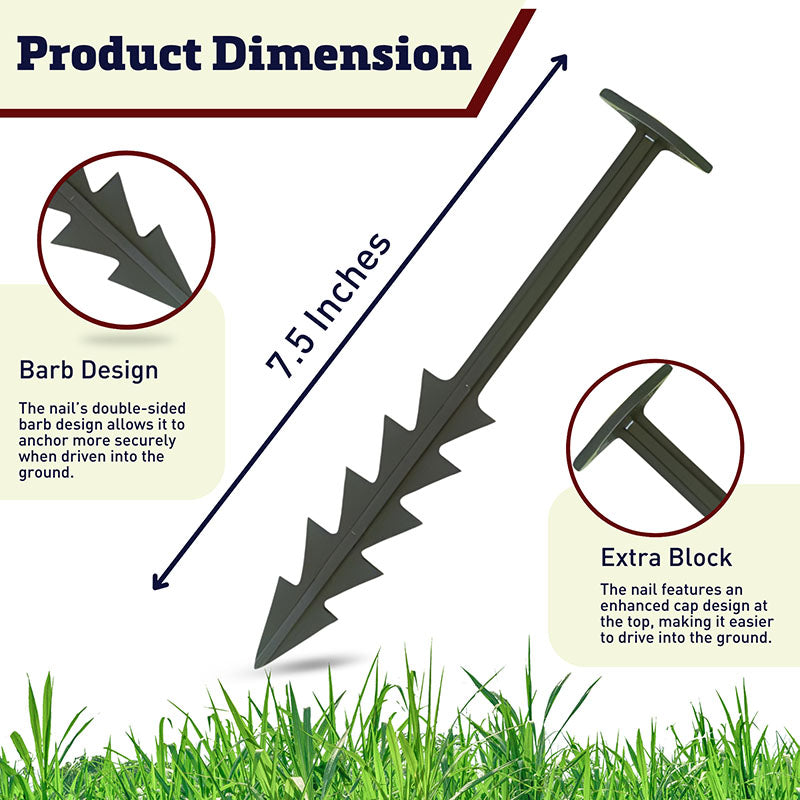 Product Dimension

7.5 Inches

Barb Design

The nail's double-sided barb design allows it to anchor more securely when driven into the ground.

Extra Block

The nail features an enhanced cap design at the top, making it easier to drive into the ground.